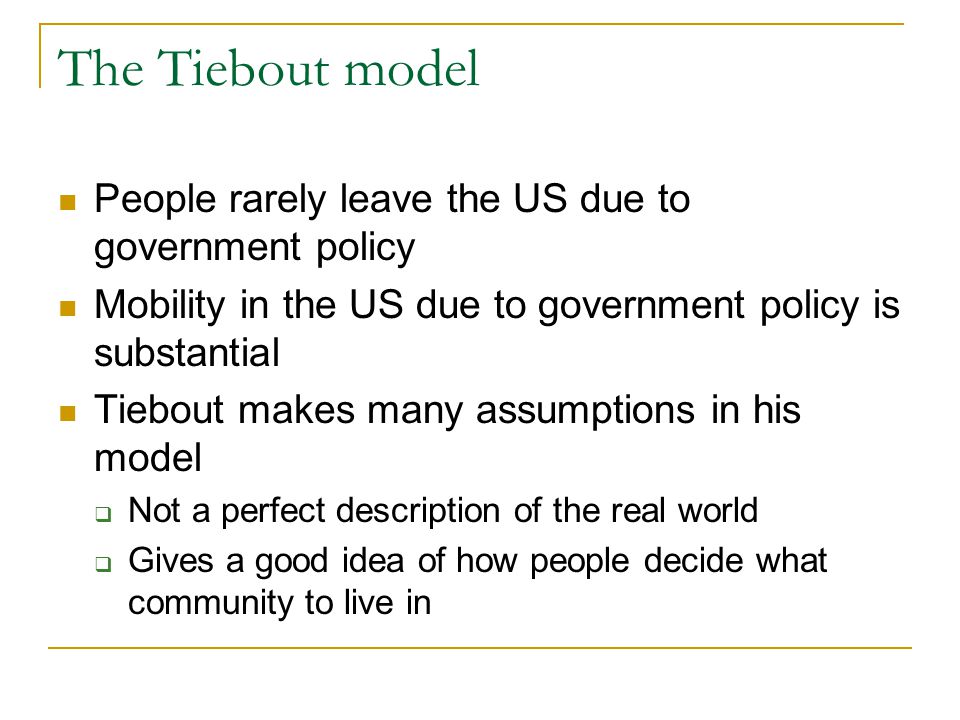 The Tiebout model

People rarely leave the US due to government policy

Mobility in the US due to government policy is substantial

Tiebout makes many assumptions in his model

Not a perfect description of the real world

Gives a good idea of how people decide what community to live in